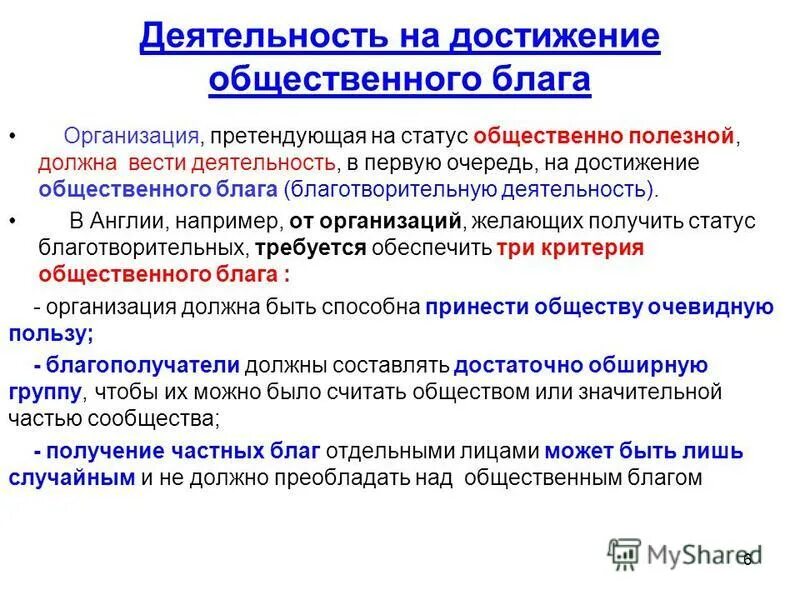 Деятельность на достижение общественного блага

• Организация, претендующая на статус общественно полезной, должна вести деятельность, в первую очередь, на достижение общественного блага (благотворительную деятельность).

• В Англии, например, от организаций, желающих получить статус благотворительных, требуется обеспечить три критерия общественного блага :

- организация должна быть способна принести обществу очевидную пользу;

- благополучатели должны составлять достаточно обширную группу, чтобы их можно было считать обществом или значительной частью сообщества;

- получение частных благ отдельными лицами может быть лишь случайным и не должно преобладать над общественным благом

MyShared

6